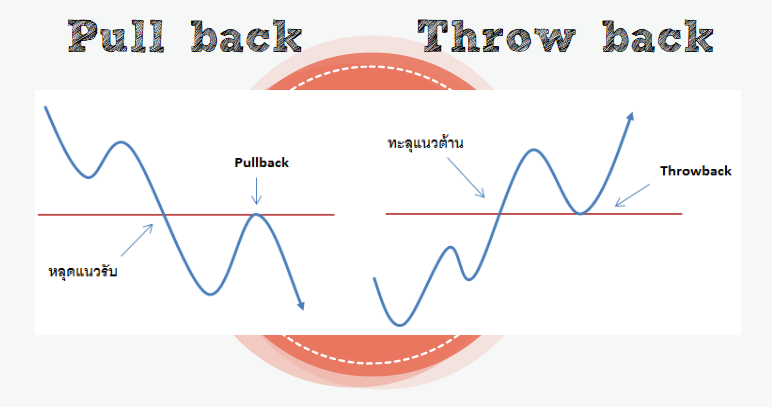 Pull back Throw back

Pullback

หลุดแนวรับ

ทะลุแนวต้าน

Throwback